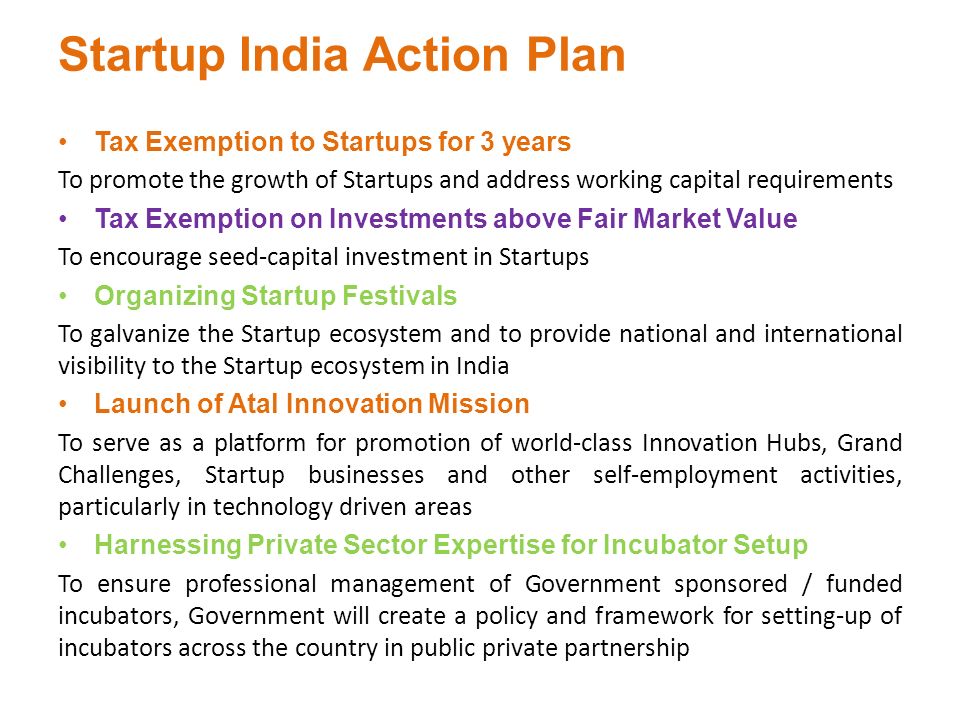 Startup India Action Plan

• Tax Exemption to Startups for 3 years

To promote the growth of Startups and address working capital requirements

• Tax Exemption on Investments above Fair Market Value

To encourage seed-capital investment in Startups

• Organizing Startup Festivals

To galvanize the Startup ecosystem and to provide national and international visibility to the Startup ecosystem in India

• Launch of Atal Innovation Mission

To serve as a platform for promotion of world-class Innovation Hubs, Grand Challenges, Startup businesses and other self-employment activities, particularly in technology driven areas

• Harnessing Private Sector Expertise for Incubator Setup

To ensure professional management of Government sponsored / funded incubators, Government will create a policy and framework for setting-up of incubators across the country in public private partnership